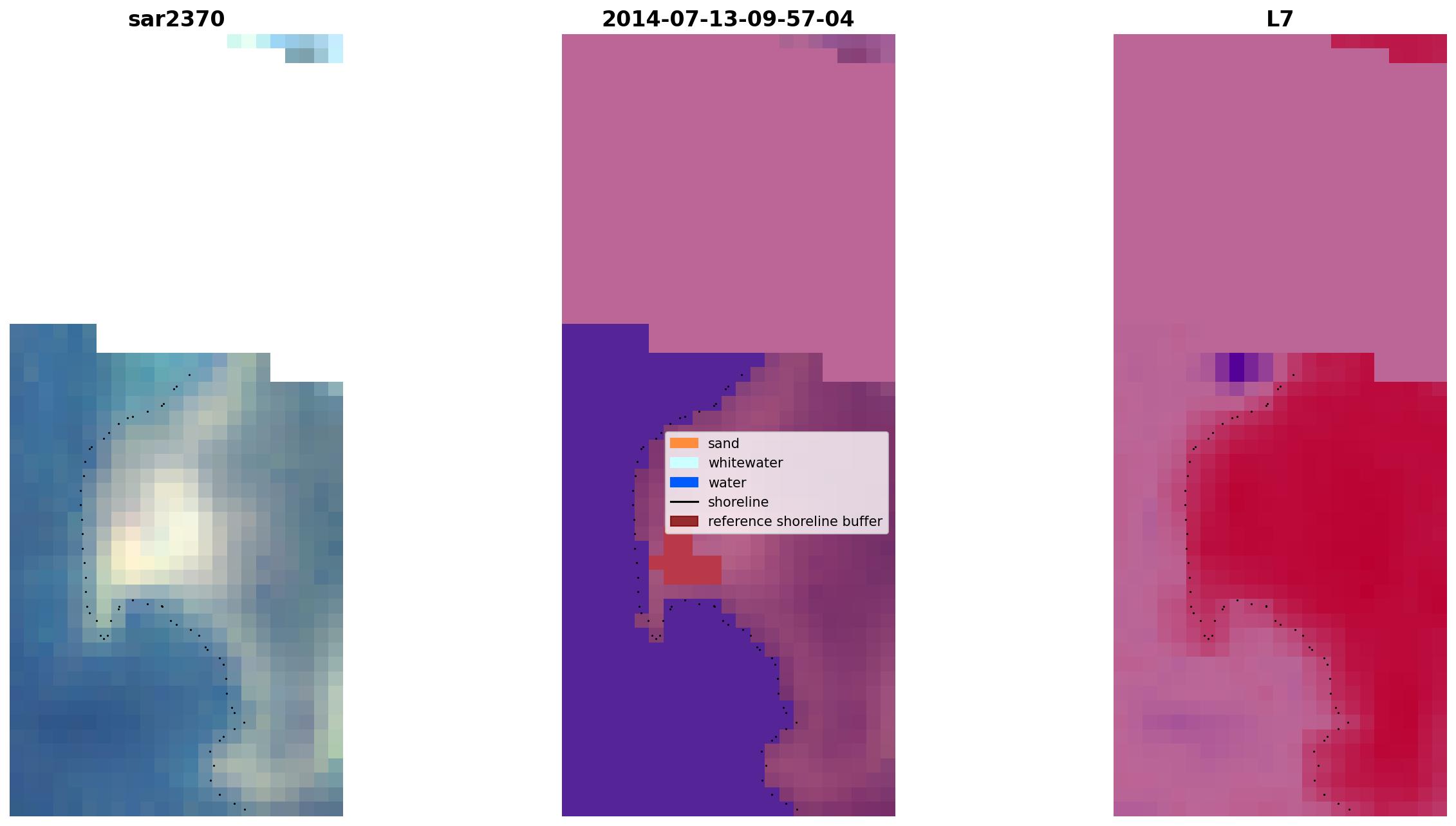 sar2370

2014-07-13-09-57-04

L7

sand
whitewater
water
shoreline
reference shoreline buffer